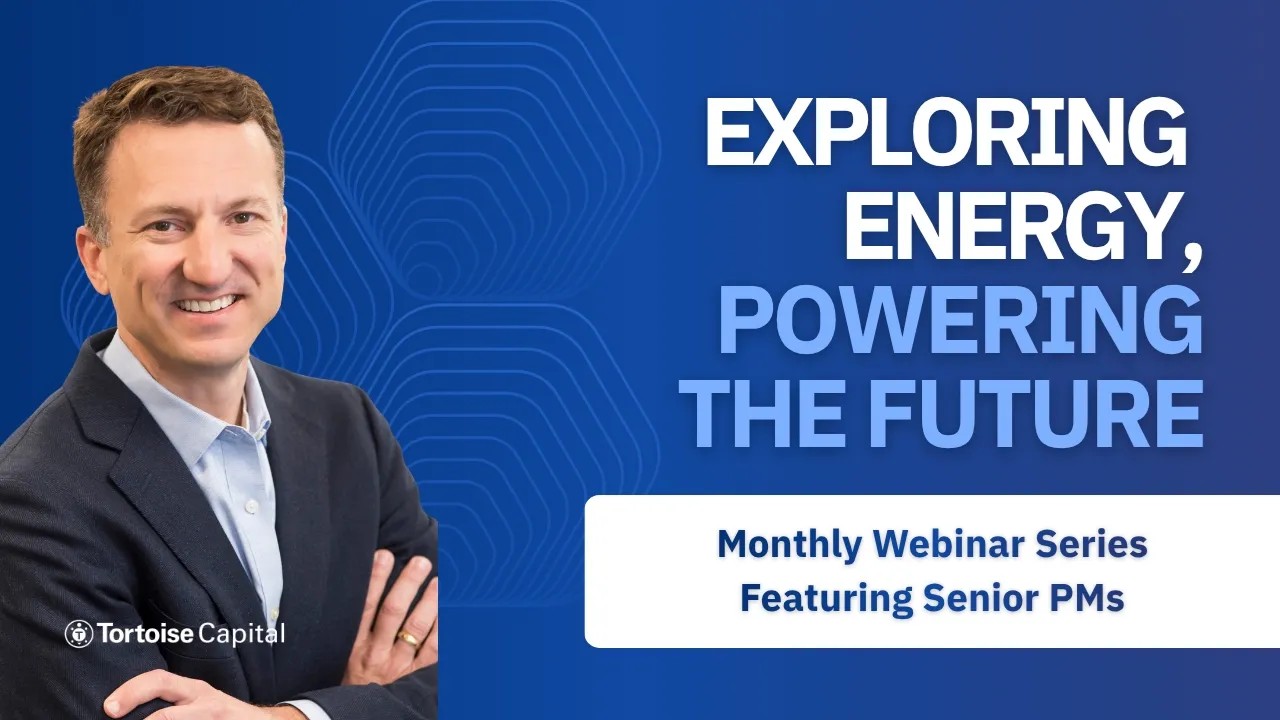 EXPLORING ENERGY, POWERING THE FUTURE

Monthly Webinar Series
Featuring Senior PMs

Tortoise Capital